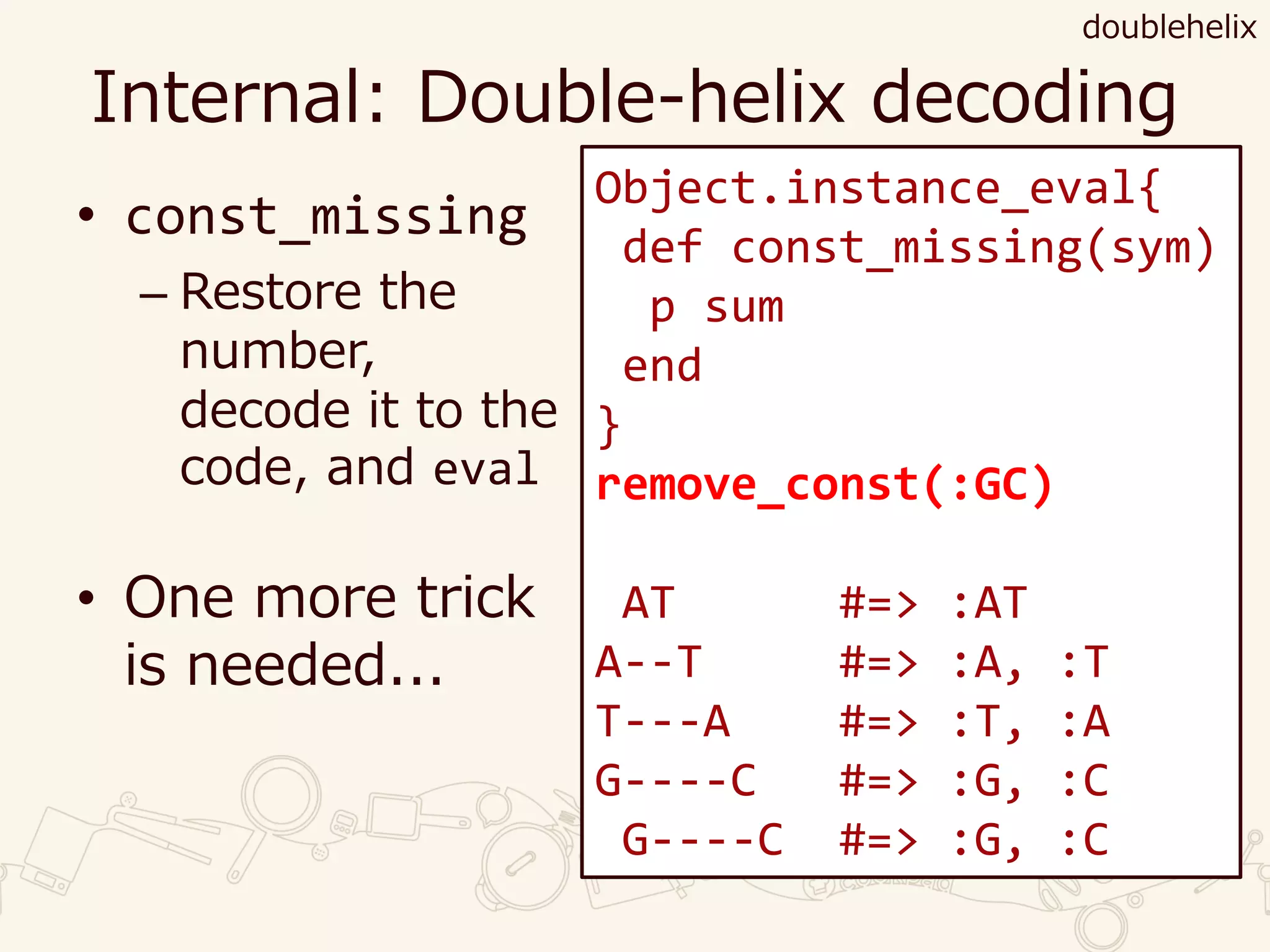 doublehelix

Internal: Double-helix decoding

• const_missing
– Restore the number, decode it to the code, and eval

• One more trick is needed...

Object.instance_eval{
 def const_missing(sym)
  p sum
 end
}
remove_const(:GC)

 AT       #=> :AT
A--T      #=> :A, :T
T---A     #=> :T, :A
G----C    #=> :G, :C
 G----C   #=> :G, :C